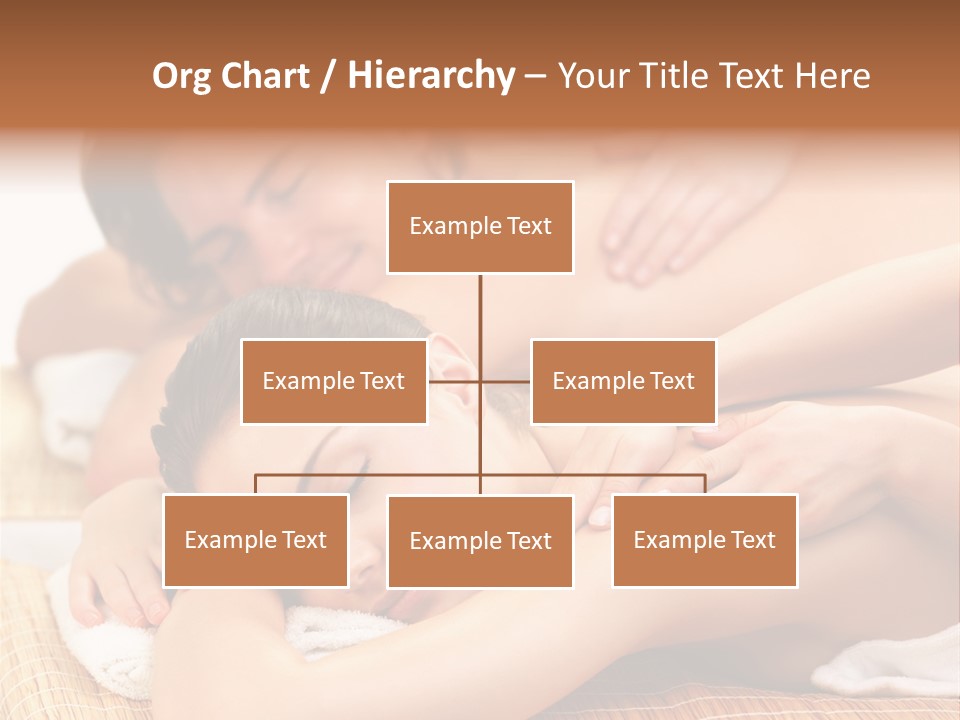 Org Chart / Hierarchy – Your Title Text Here

Example Text

Example Text

Example Text

Example Text

Example Text

Example Text